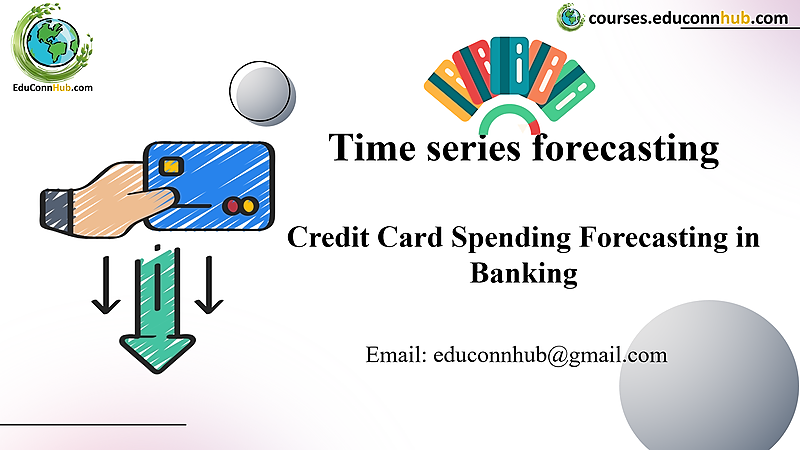 EduConnHub.com

courses.educonnhub.com

Time series forecasting

Credit Card Spending Forecasting in Banking

Email: educonnhub@gmail.com